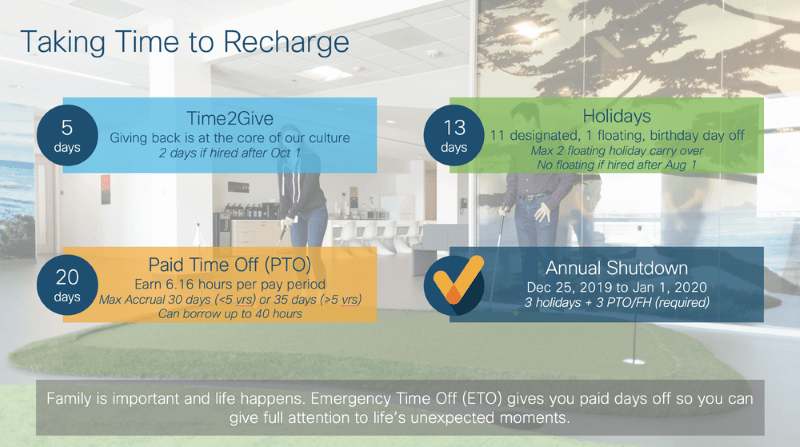 Taking Time to Recharge

5 days

Time2Give
Giving back is at the core of our culture
2 days if hired after Oct 1

13 days

Holidays
11 designated, 1 floating, birthday day off
Max 2 floating holiday carry over
No floating if hired after Aug 1

20 days

Paid Time Off (PTO)
Earn 6.16 hours per pay period
Max Accrual 30 days (<5 yrs) or 35 days (>5 yrs)
Can borrow up to 40 hours

Annual Shutdown
Dec 25, 2019 to Jan 1, 2020
3 holidays + 3 PTO/FH (required)

Family is important and life happens. Emergency Time Off (ETO) gives you paid days off so you can give full attention to life's unexpected moments.